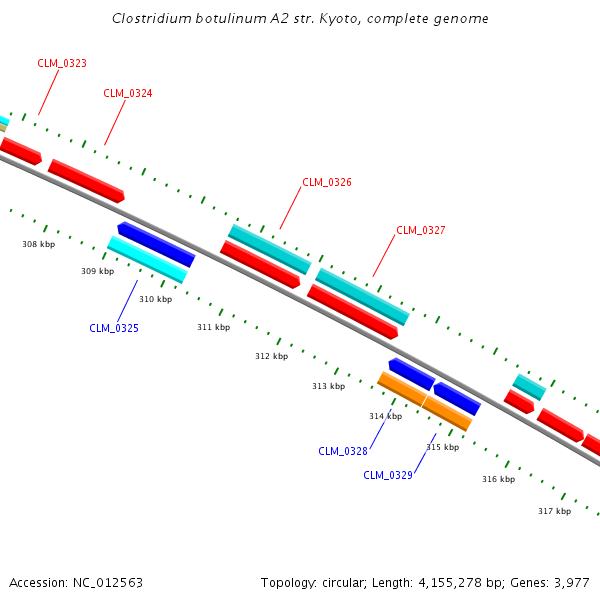 Clostridium botulinum A2 str. Kyoto, complete genome

CLM_0323

CLM_0324

CLM_0326

CLM_0327

308 kbp

309 kbp

310 kbp

CLM_0325

311 kbp

312 kbp

313 kbp

314 kbp

CLM_0328

315 kbp

CLM_0329

316 kbp

317 kbp

Accession: NC_012563

Topology: circular; Length: 4,155,278 bp; Genes: 3,977